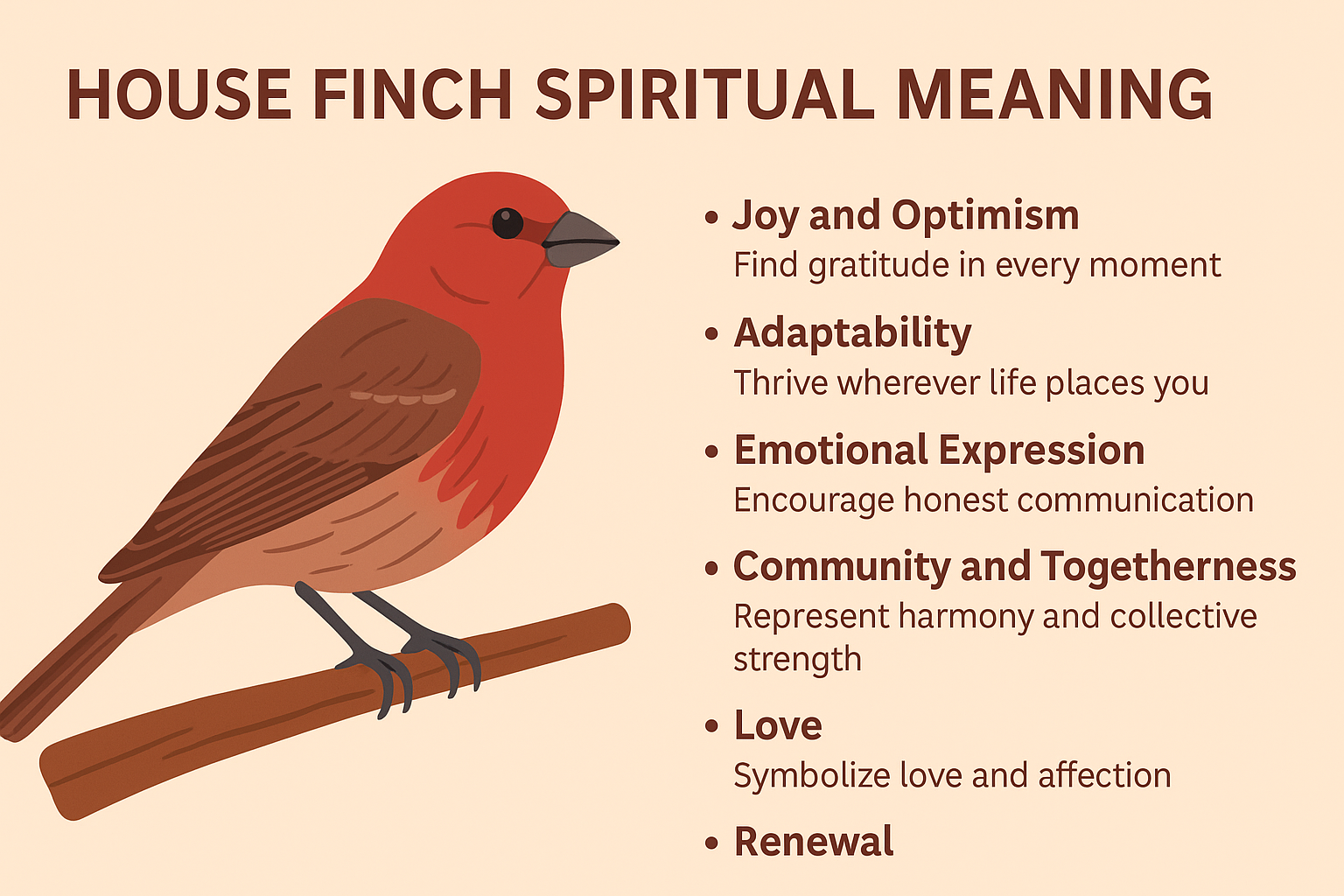 HOUSE FINCH SPIRITUAL MEANING

• Joy and Optimism
Find gratitude in every moment

• Adaptability
Thrive wherever life places you

• Emotional Expression
Encourage honest communication

• Community and Togetherness
Represent harmony and collective strength

• Love
Symbolize love and affection

• Renewal